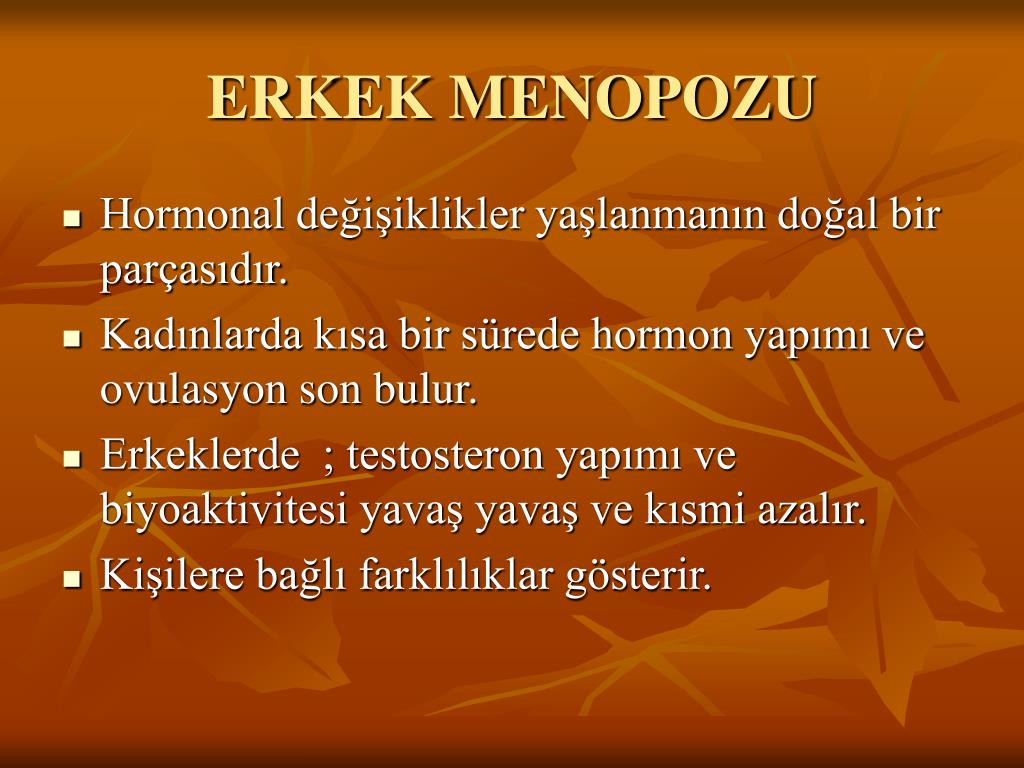 ERKEK MENOPOZU

- Hormonal değişiklikler yaşlanmanın doğal bir parçasıdır.
- Kadınlarda kısa bir sürede hormon yapımı ve ovulasyon son bulur.
- Erkeklerde ; testosteron yapımı ve biyoaktivitesi yavaş yavaş ve kısmi azalır.
- Kişilere bağlı farklılıklar gösterir.